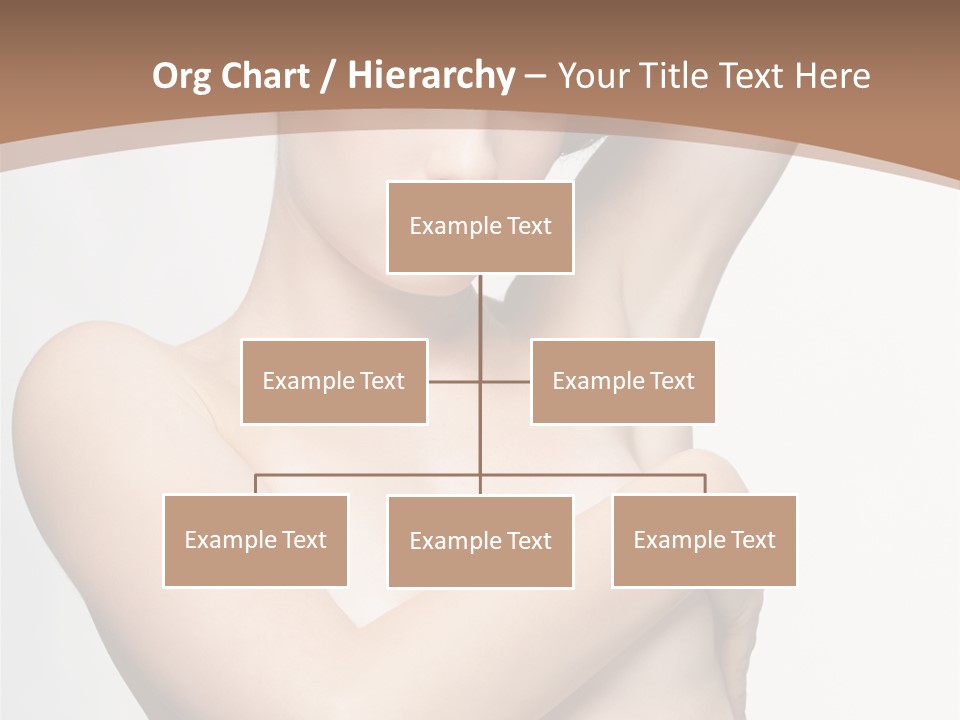 Org Chart / Hierarchy – Your Title Text Here

Example Text

Example Text

Example Text

Example Text

Example Text

Example Text